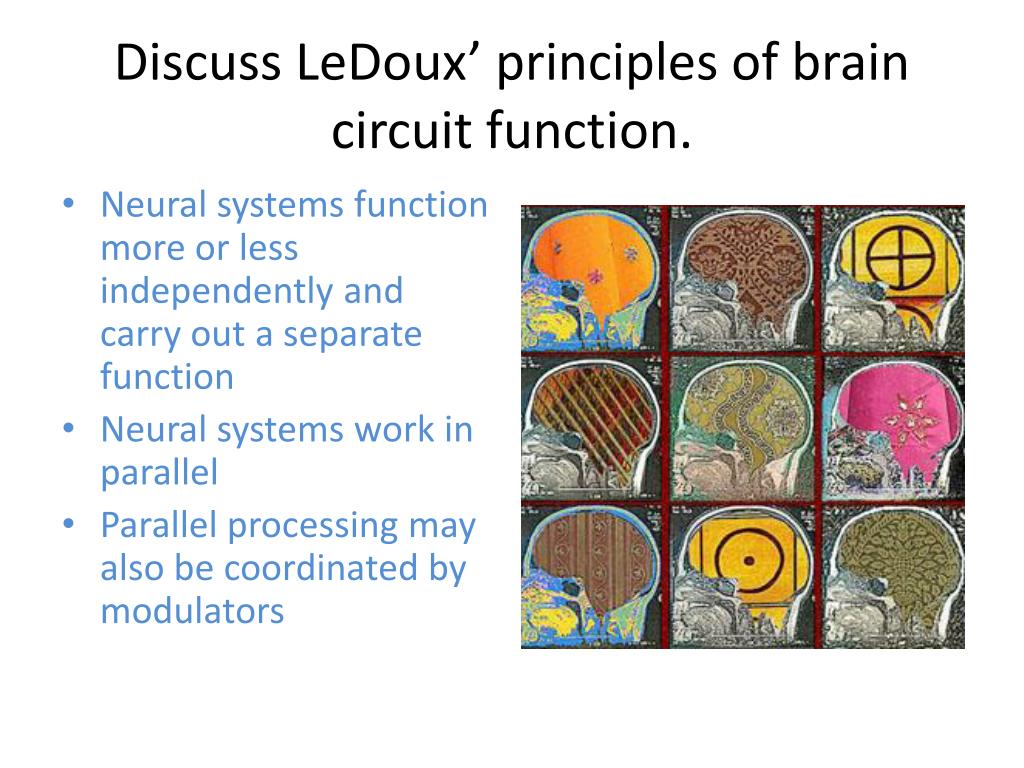 Discuss LeDoux’ principles of brain circuit function.

• Neural systems function more or less independently and carry out a separate function
• Neural systems work in parallel
• Parallel processing may also be coordinated by modulators